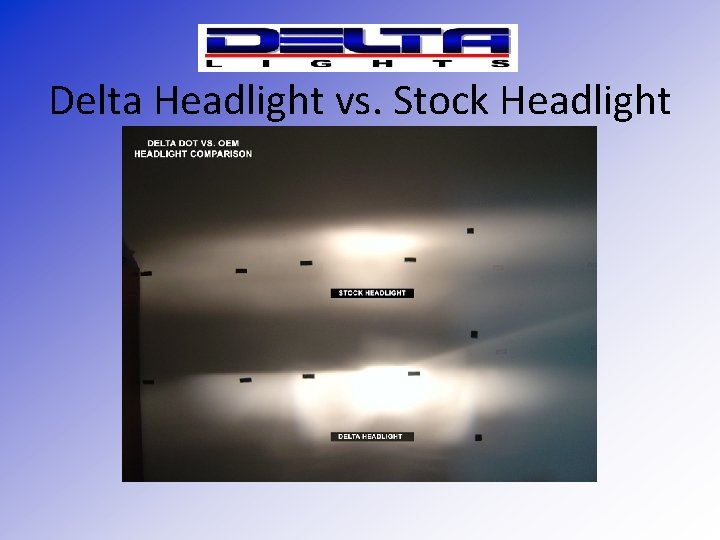 DELTA
LIGHTS

Delta Headlight vs. Stock Headlight

DELTA DOT VS. OEM
HEADLIGHT COMPARISON

STOCK HEADLIGHT

DELTA HEADLIGHT